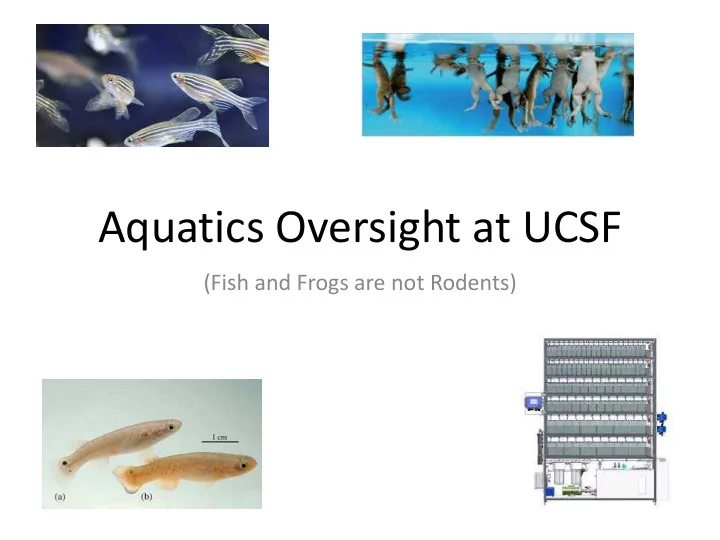 Aquatics Oversight at UCSF

(Fish and Frogs are not Rodents)

1 cm

(a)

(b)